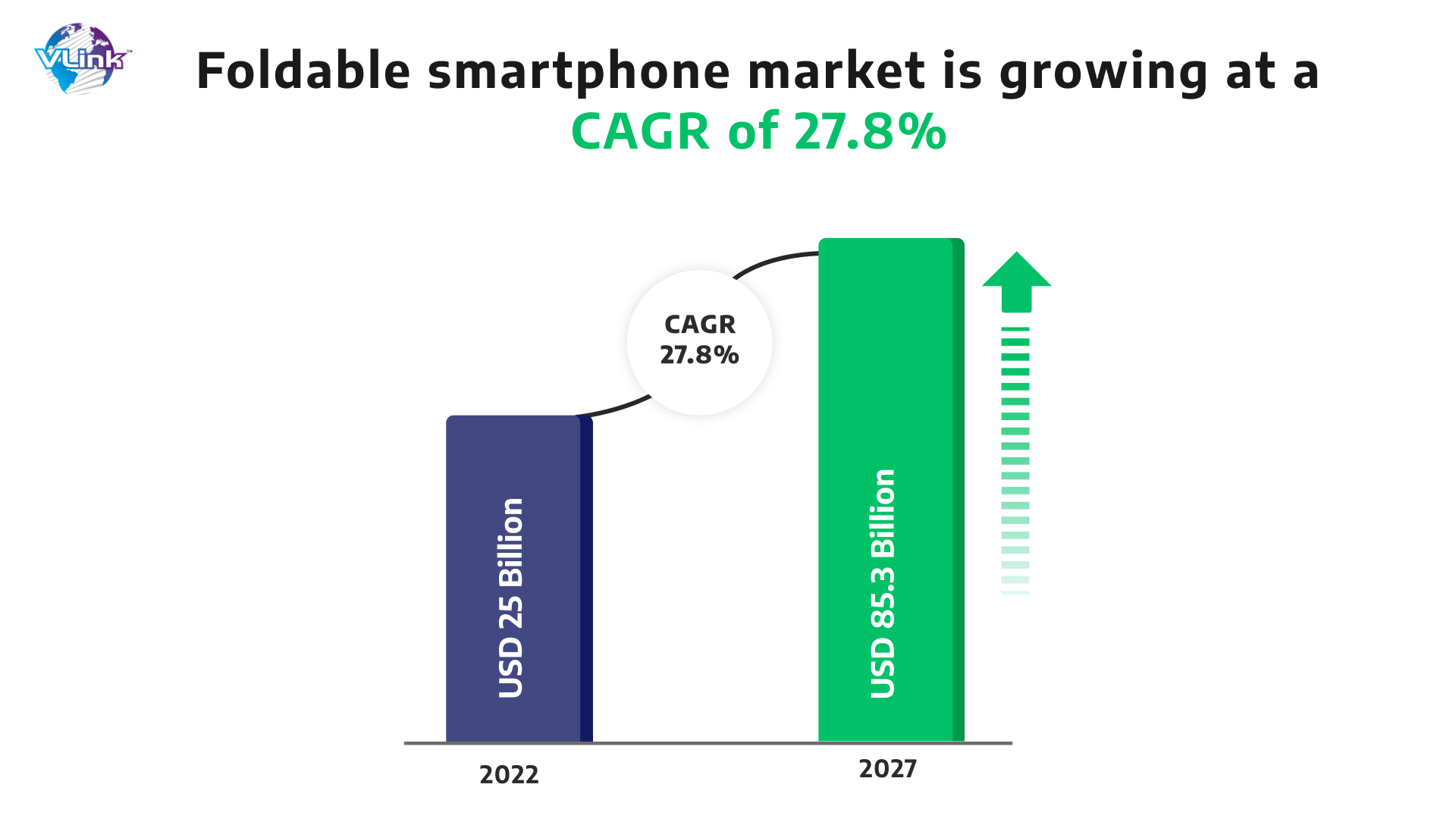 VLink™

Foldable smartphone market is growing at a CAGR of 27.8%

CAGR 27.8%

USD 25 Billion

USD 85.3 Billion

2022

2027